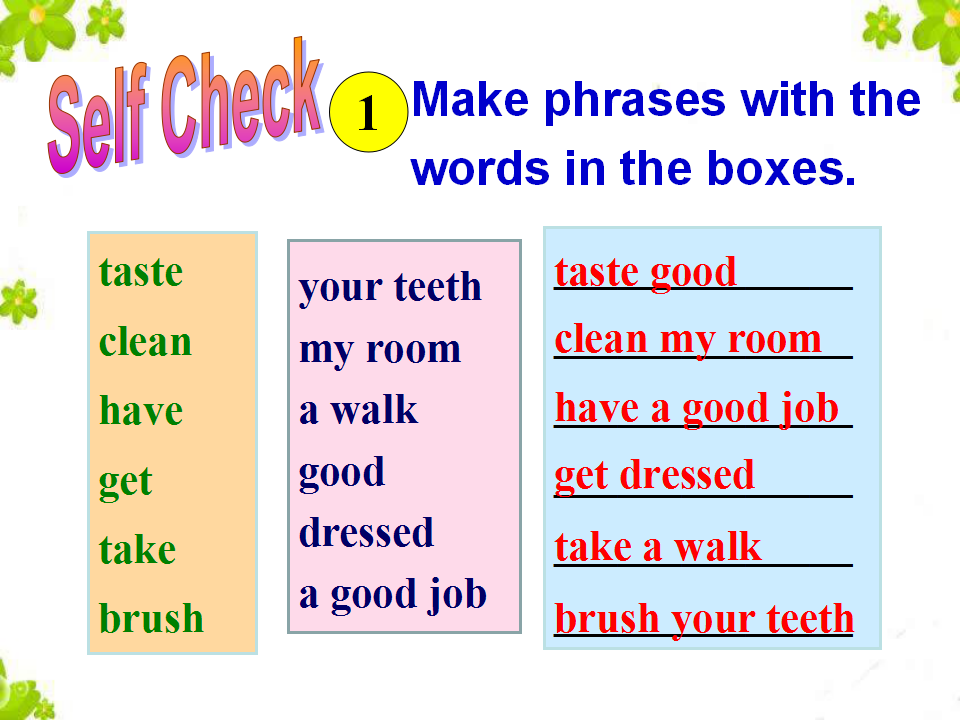 Self Check

1 Make phrases with the words in the boxes.

taste
clean
have
get
take
brush

your teeth
my room
a walk
good
dressed
a good job

taste good
clean my room
have a good job
get dressed
take a walk
brush your teeth